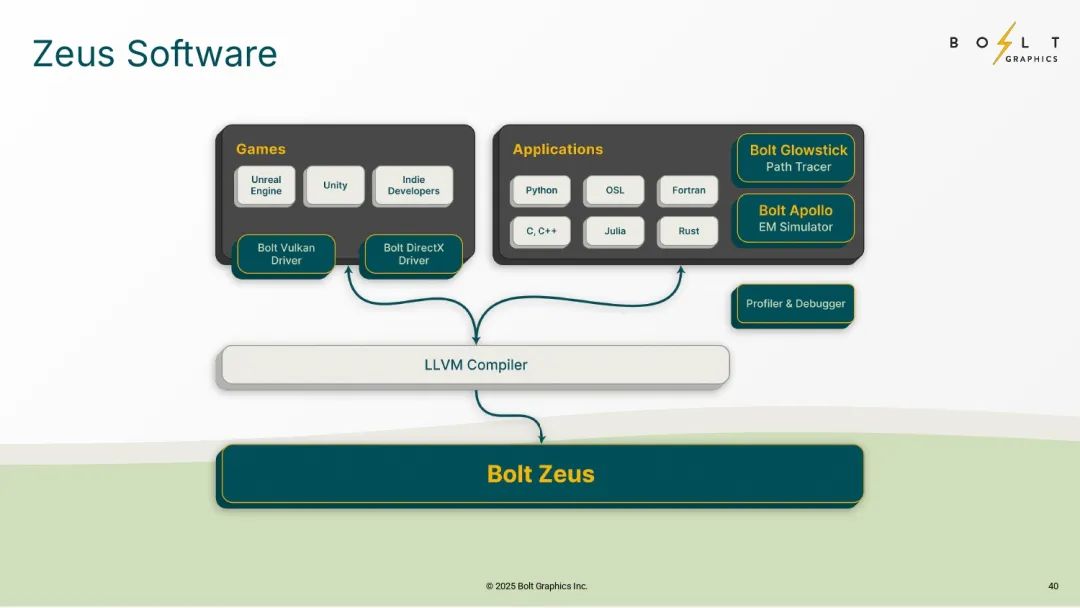 Zeus Software

BOLT GRAPHICS

Games

Unreal Engine

Unity

Indie Developers

Bolt Vulkan Driver

Bolt DirectX Driver

Applications

Python

OSL

Fortran

C, C++

Julia

Rust

Bolt Glowstick
Path Tracer

Bolt Apollo
EM Simulator

Profiler & Debugger

LLVM Compiler

Bolt Zeus

© 2025 Bolt Graphics Inc.

40